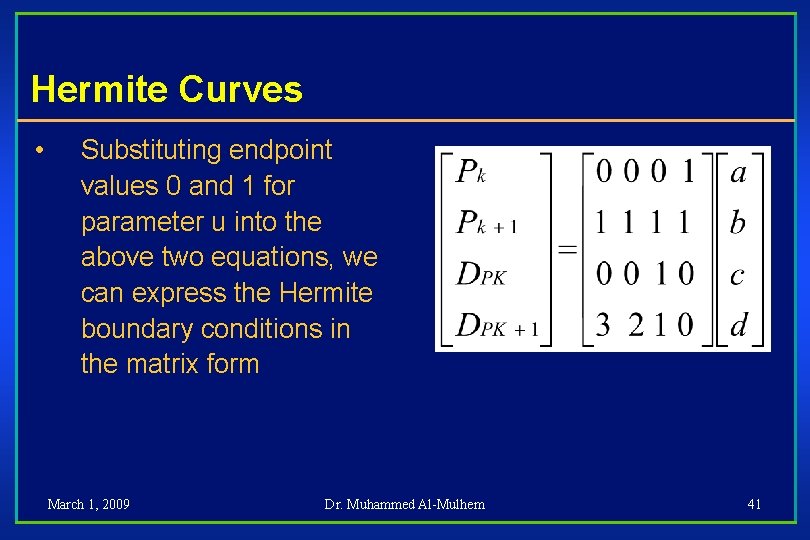 Hermite Curves

• Substituting endpoint values 0 and 1 for parameter u into the above two equations, we can express the Hermite boundary conditions in the matrix form

$\begin{bmatrix} P_k \\ P_{k+1} \\ D_{PK} \\ D_{PK+1} \end{bmatrix} = \begin{bmatrix} 0 & 0 & 0 & 1 \\ 1 & 1 & 1 & 1 \\ 0 & 0 & 1 & 0 \\ 3 & 2 & 1 & 0 \end{bmatrix} \begin{bmatrix} a \\ b \\ c \\ d \end{bmatrix}$

March 1, 2009 Dr. Muhammed Al-Mulhem 41